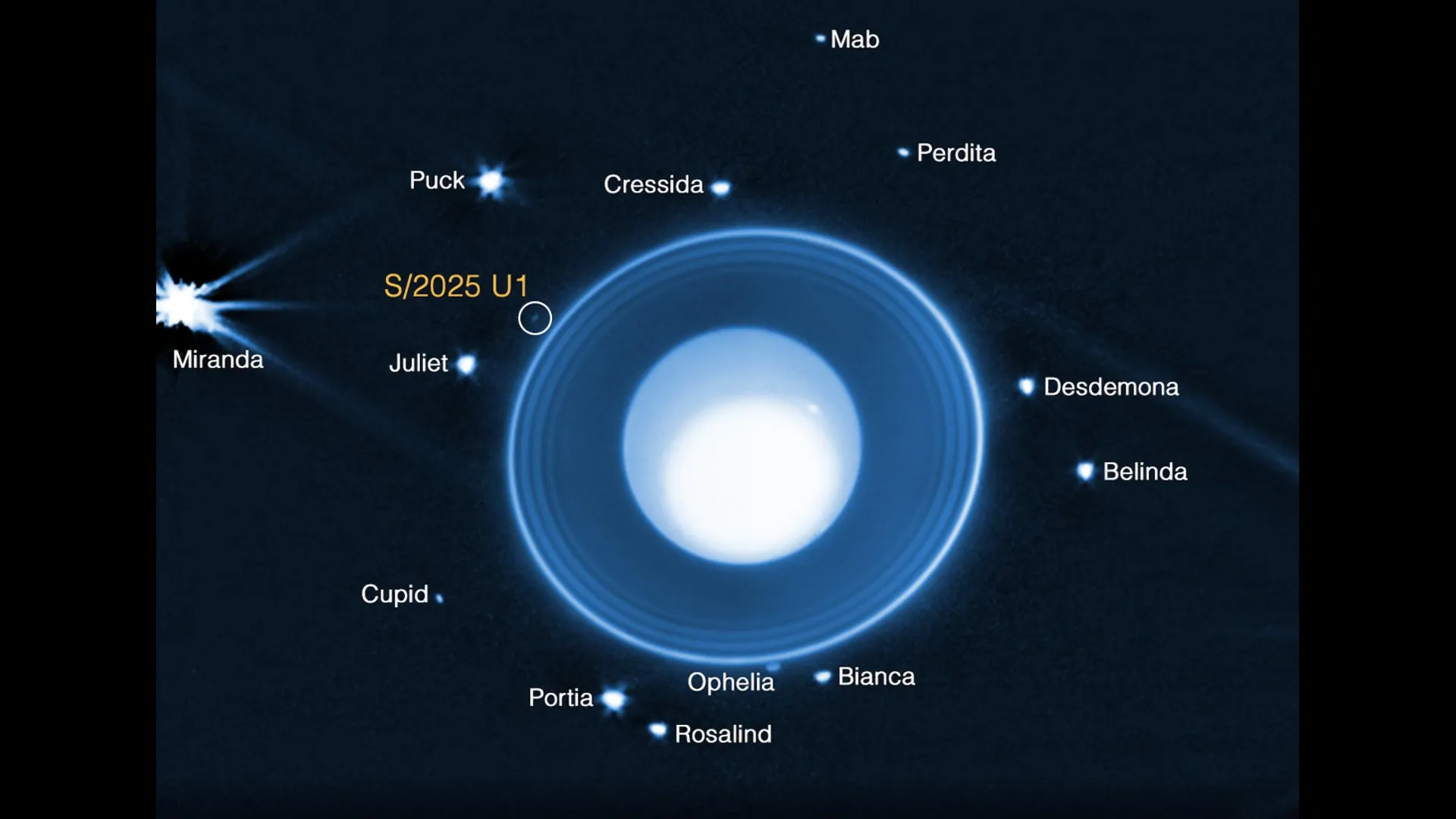 Mab

Perdita

Puck

Cressida

S/2025 U1

Miranda

Juliet

Desdemona

Belinda

Cupid

Ophelia

Bianca

Portia

Rosalind